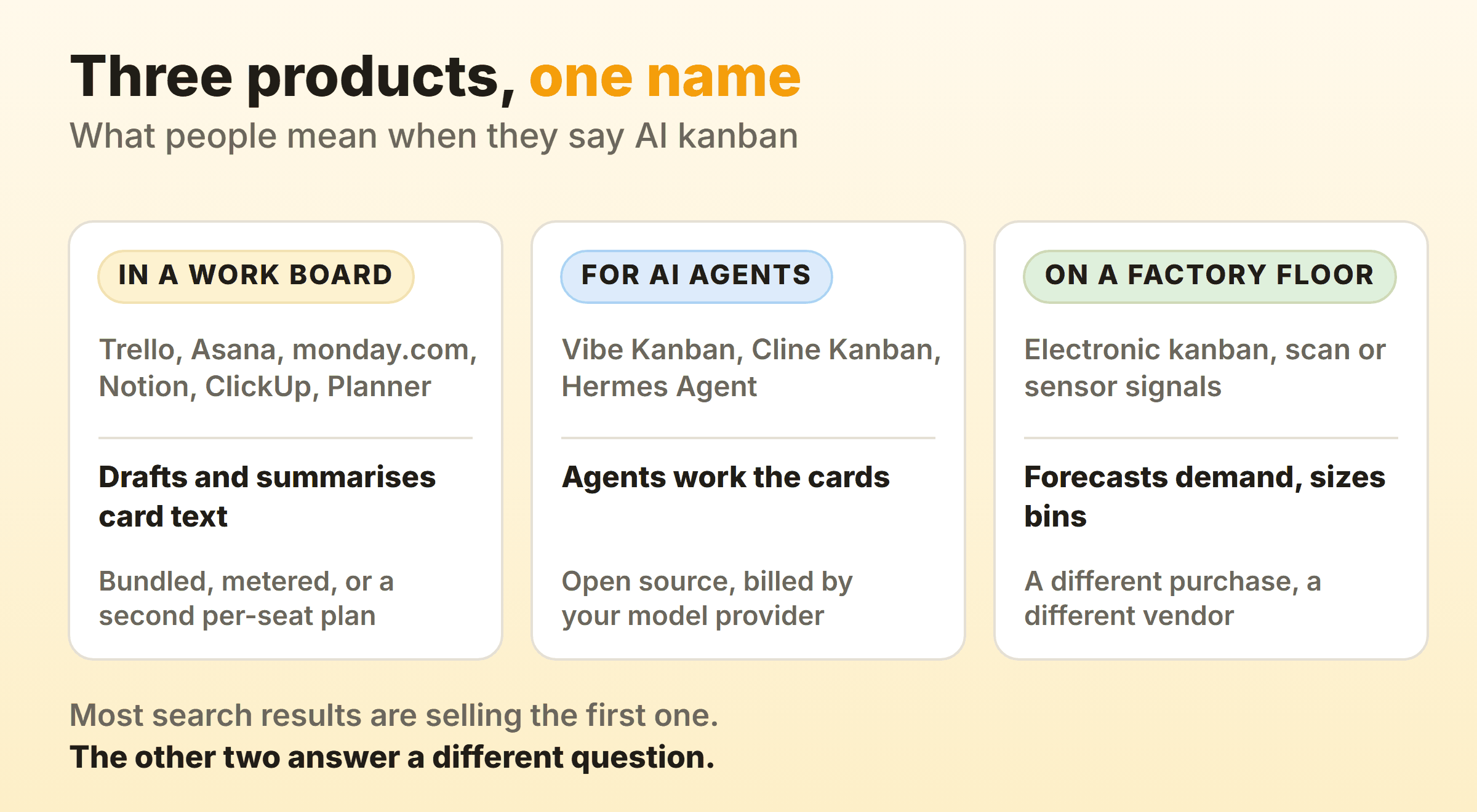 Three products, one name

What people mean when they say AI kanban

IN A WORK BOARD

Trello, Asana, monday.com, Notion, ClickUp, Planner

Drafts and summarises card text

Bundled, metered, or a second per-seat plan

FOR AI AGENTS

Vibe Kanban, Cline Kanban, Hermes Agent

Agents work the cards

Open source, billed by your model provider

ON A FACTORY FLOOR

Electronic kanban, scan or sensor signals

Forecasts demand, sizes bins

A different purchase, a different vendor

Most search results are selling the first one.

The other two answer a different question.